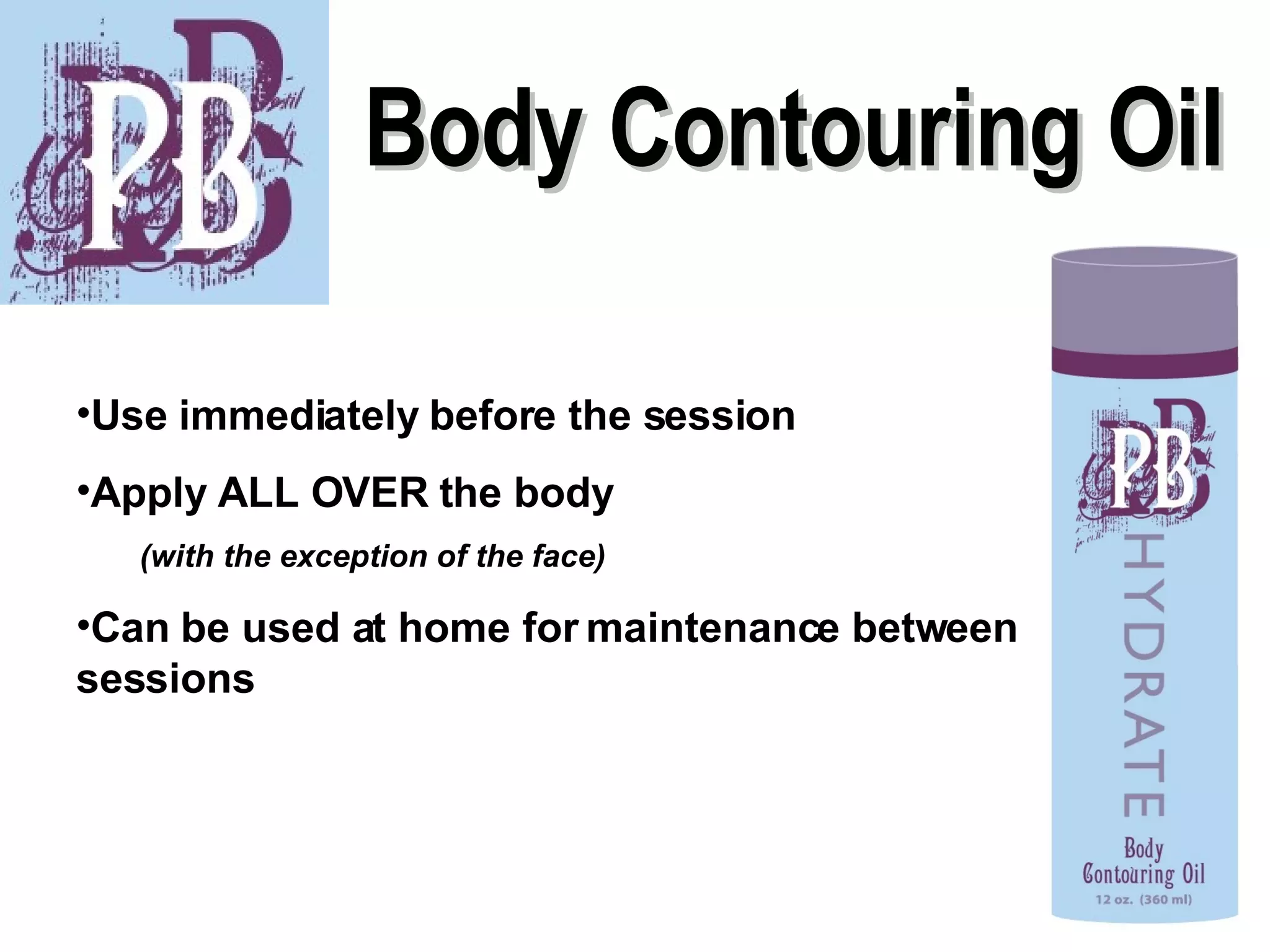 PB

Body Contouring Oil

•Use immediately before the session

•Apply ALL OVER the body

(with the exception of the face)

•Can be used at home for maintenance between sessions

PB

HYDRATE

Body Contouring Oil

12 oz. (360 ml)